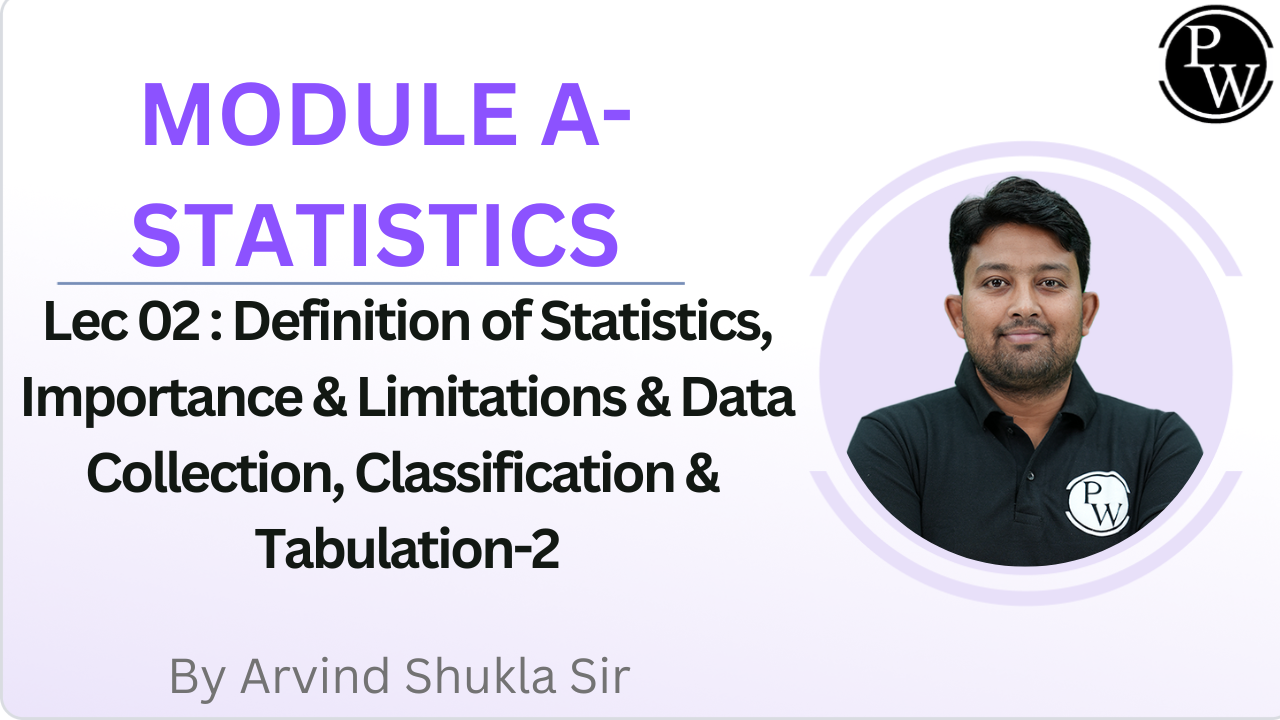 PW

MODULE A-STATISTICS

Lec 02 : Definition of Statistics, Importance & Limitations & Data Collection, Classification & Tabulation-2

PW

By Arvind Shukla Sir